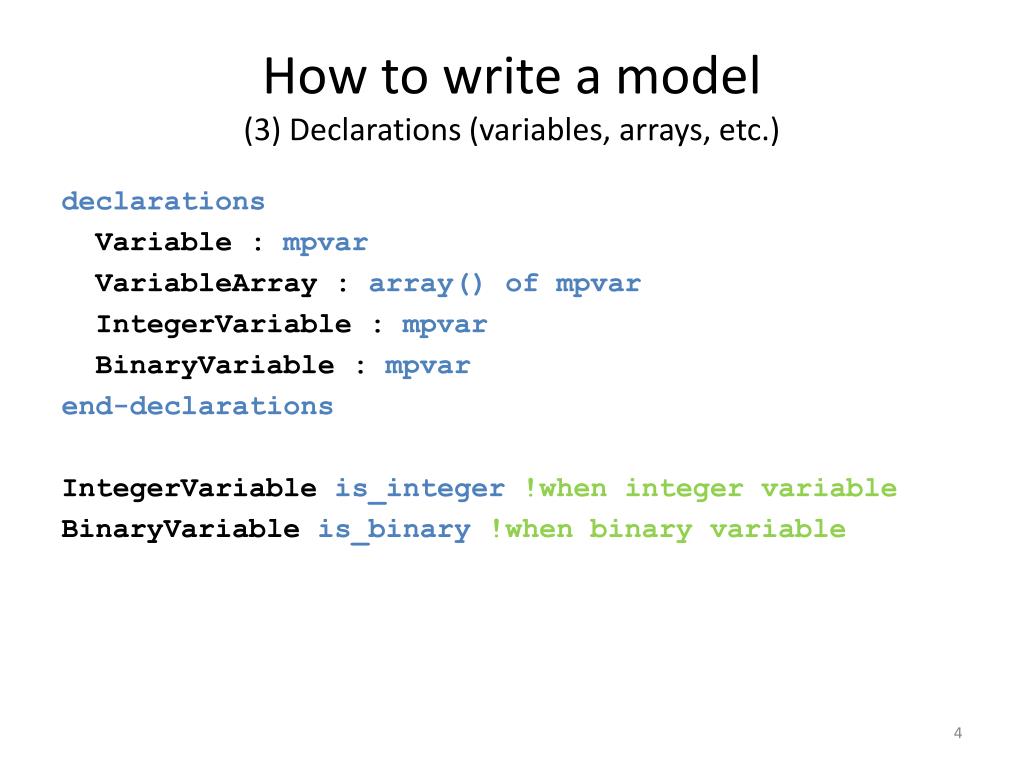 How to write a model
(3) Declarations (variables, arrays, etc.)

declarations
Variable : mpvar
VariableArray : array() of mpvar
IntegerVariable : mpvar
BinaryVariable : mpvar
end-declarations

IntegerVariable is_integer !when integer variable
BinaryVariable is_binary !when binary variable

4